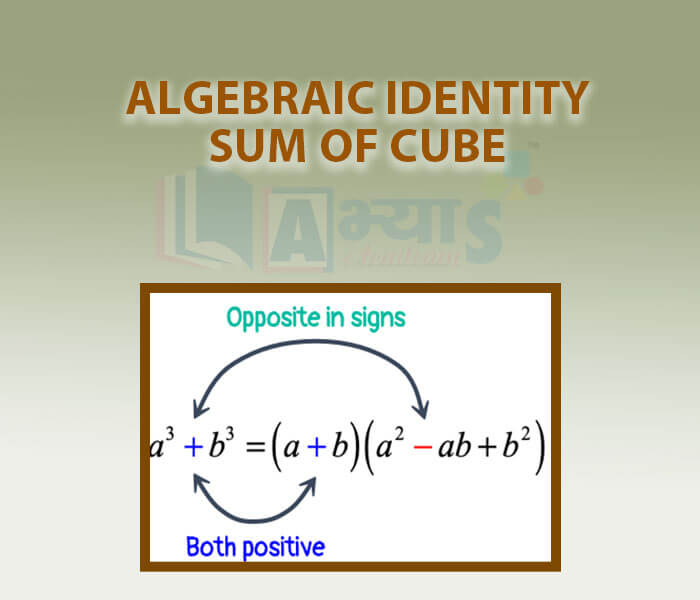 ALGEBRAIC IDENTITY
SUM OF CUBE

Aभ्यास

Opposite in signs

$a^3 + b^3 = (a + b)(a^2 - ab + b^2)$

Both positive